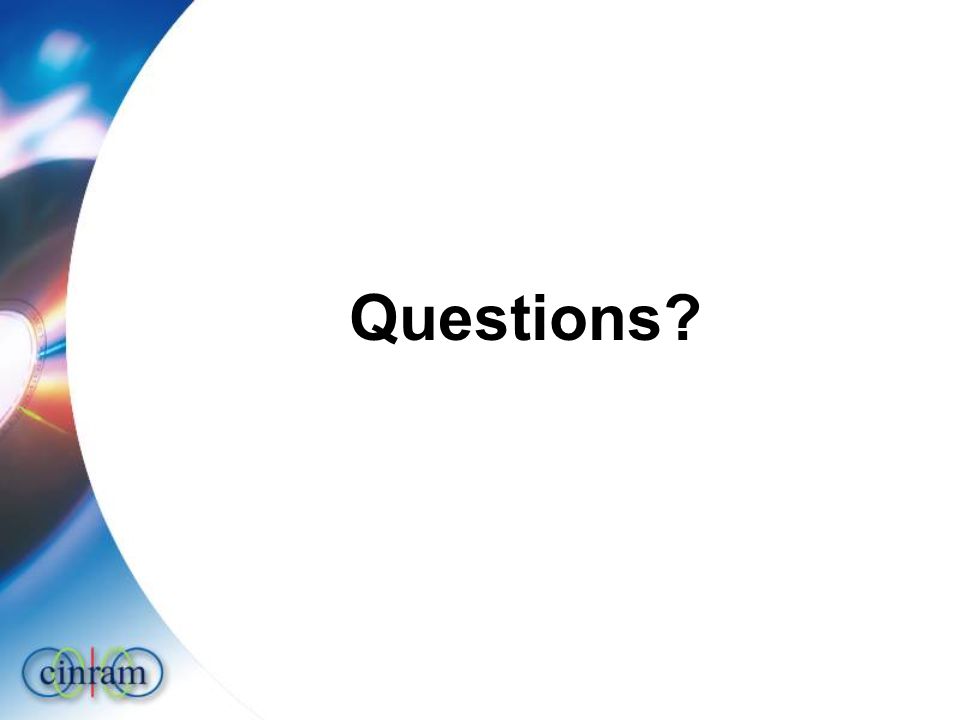 Questions?

cinram